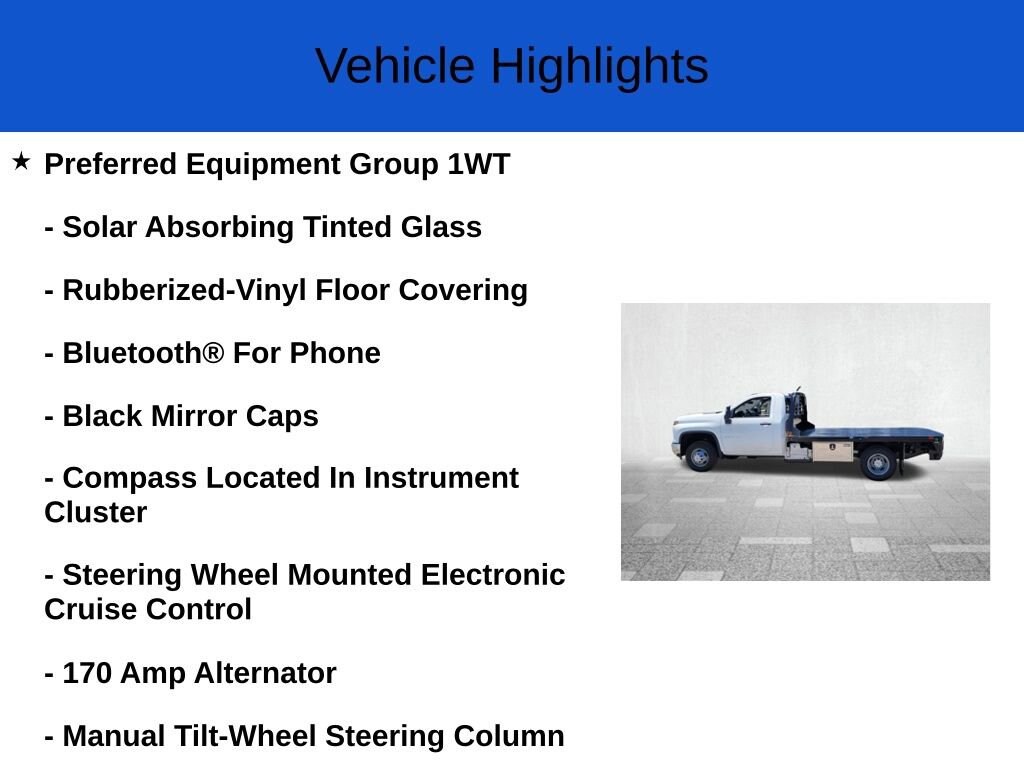 Vehicle Highlights

★ Preferred Equipment Group 1WT

- Solar Absorbing Tinted Glass

- Rubberized-Vinyl Floor Covering

- Bluetooth® For Phone

- Black Mirror Caps

- Compass Located In Instrument Cluster

- Steering Wheel Mounted Electronic Cruise Control

- 170 Amp Alternator

- Manual Tilt-Wheel Steering Column